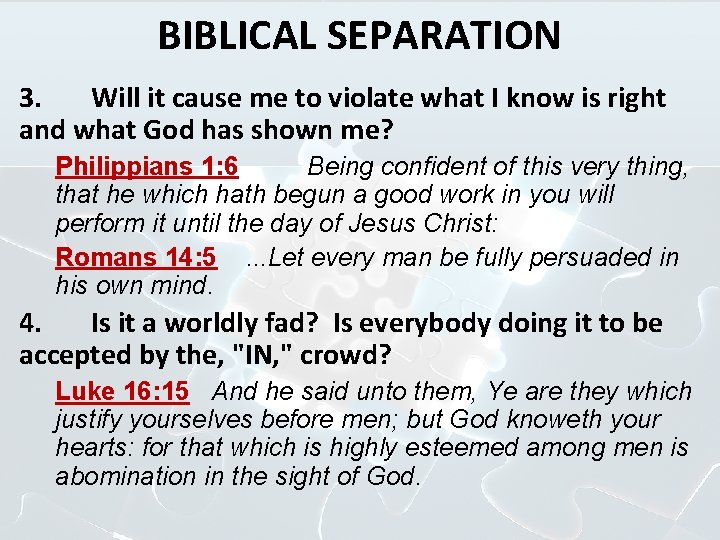 BIBLICAL SEPARATION

3. Will it cause me to violate what I know is right and what God has shown me?

Philippians 1:6 Being confident of this very thing, that he which hath begun a good work in you will perform it until the day of Jesus Christ:

Romans 14:5 ...Let every man be fully persuaded in his own mind.

4. Is it a worldly fad? Is everybody doing it to be accepted by the, "IN," crowd?

Luke 16:15 And he said unto them, Ye are they which justify yourselves before men; but God knoweth your hearts: for that which is highly esteemed among men is abomination in the sight of God.